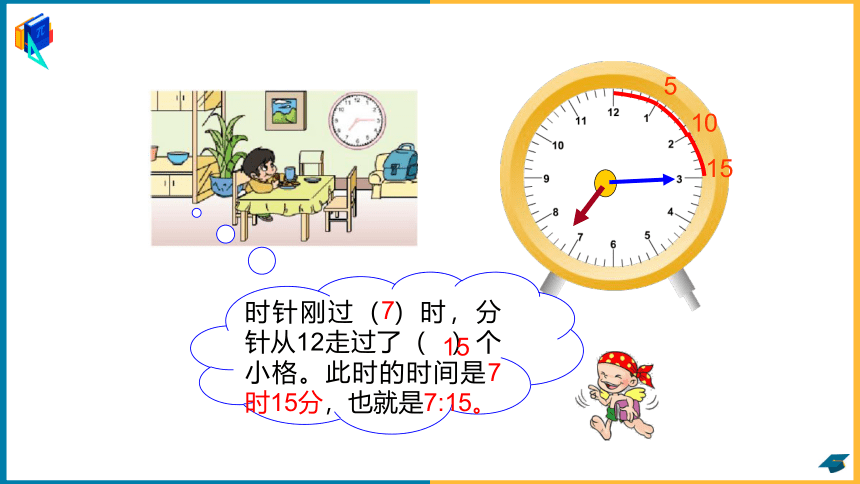 5
10
15
12
1
2
3
4
5
6
7
8
9
10
11

时针刚过（7）时，分针从12走过了（15）个小格。此时的时间是7时15分，也就是7:15。